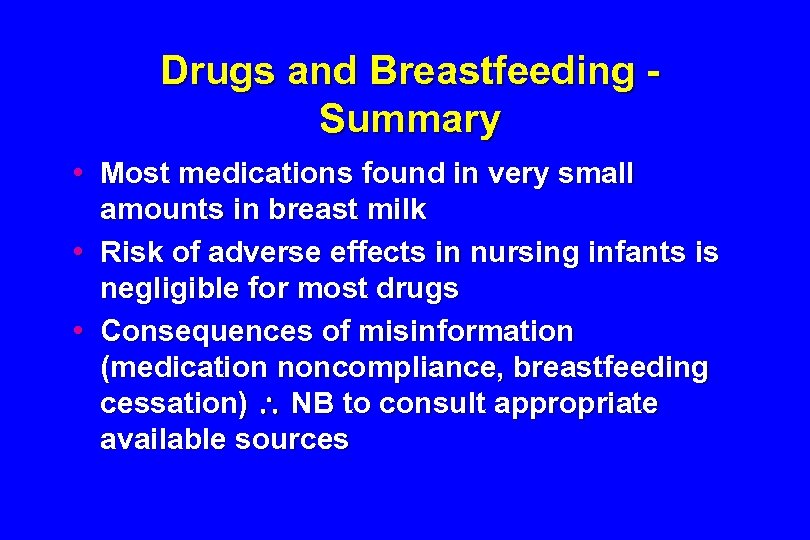 Drugs and Breastfeeding - Summary

• Most medications found in very small amounts in breast milk
• Risk of adverse effects in nursing infants is negligible for most drugs
• Consequences of misinformation (medication noncompliance, breastfeeding cessation) $\therefore$ NB to consult appropriate available sources